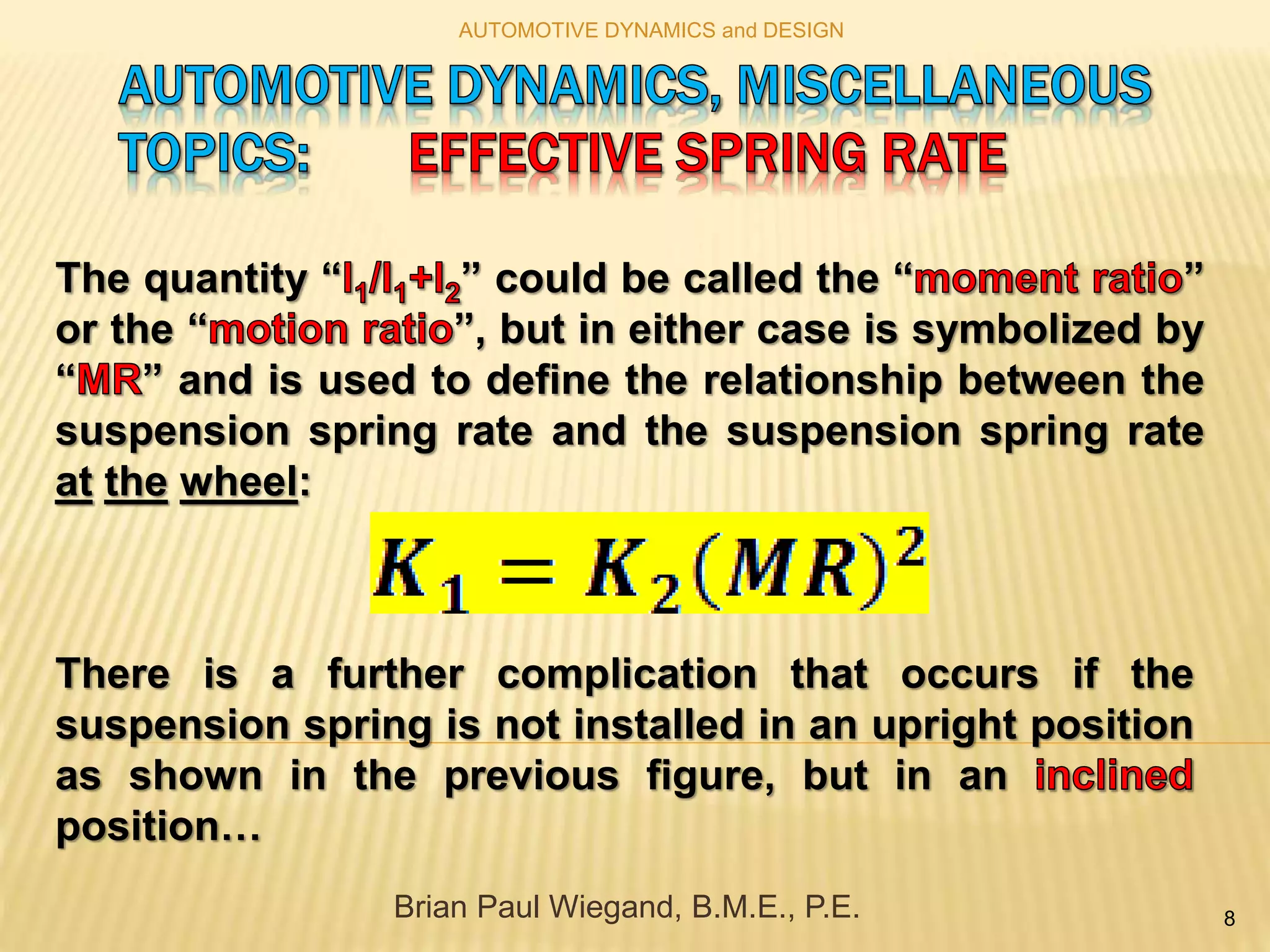 AUTOMOTIVE DYNAMICS and DESIGN

AUTOMOTIVE DYNAMICS, MISCELLANEOUS TOPICS: EFFECTIVE SPRING RATE

The quantity “$l_1/l_1+l_2$” could be called the “moment ratio” or the “motion ratio”, but in either case is symbolized by “MR” and is used to define the relationship between the suspension spring rate and the suspension spring rate at the wheel:

$K_1 = K_2(MR)^2$

There is a further complication that occurs if the suspension spring is not installed in an upright position as shown in the previous figure, but in an inclined position…

Brian Paul Wiegand, B.M.E., P.E.

8